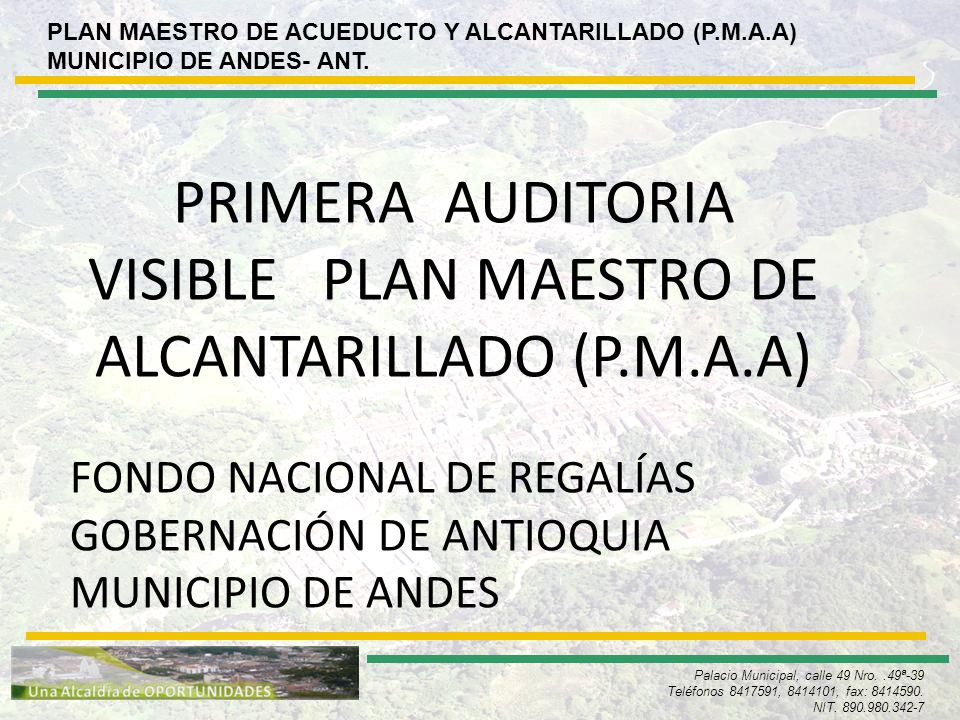 PLAN MAESTRO DE ACUEDUCTO Y ALCANTARILLADO (P.M.A.A)
MUNICIPIO DE ANDES- ANT.

PRIMERA AUDITORIA VISIBLE PLAN MAESTRO DE ALCANTARILLADO (P.M.A.A)

FONDO NACIONAL DE REGALÍAS
GOBERNACIÓN DE ANTIOQUIA
MUNICIPIO DE ANDES

Una Alcaldía de OPORTUNIDADES

Palacio Municipal, calle 49 Nro. .49ª-39
Teléfonos 8417591, 8414101, fax: 8414590.
NIT. 890.980.342-7